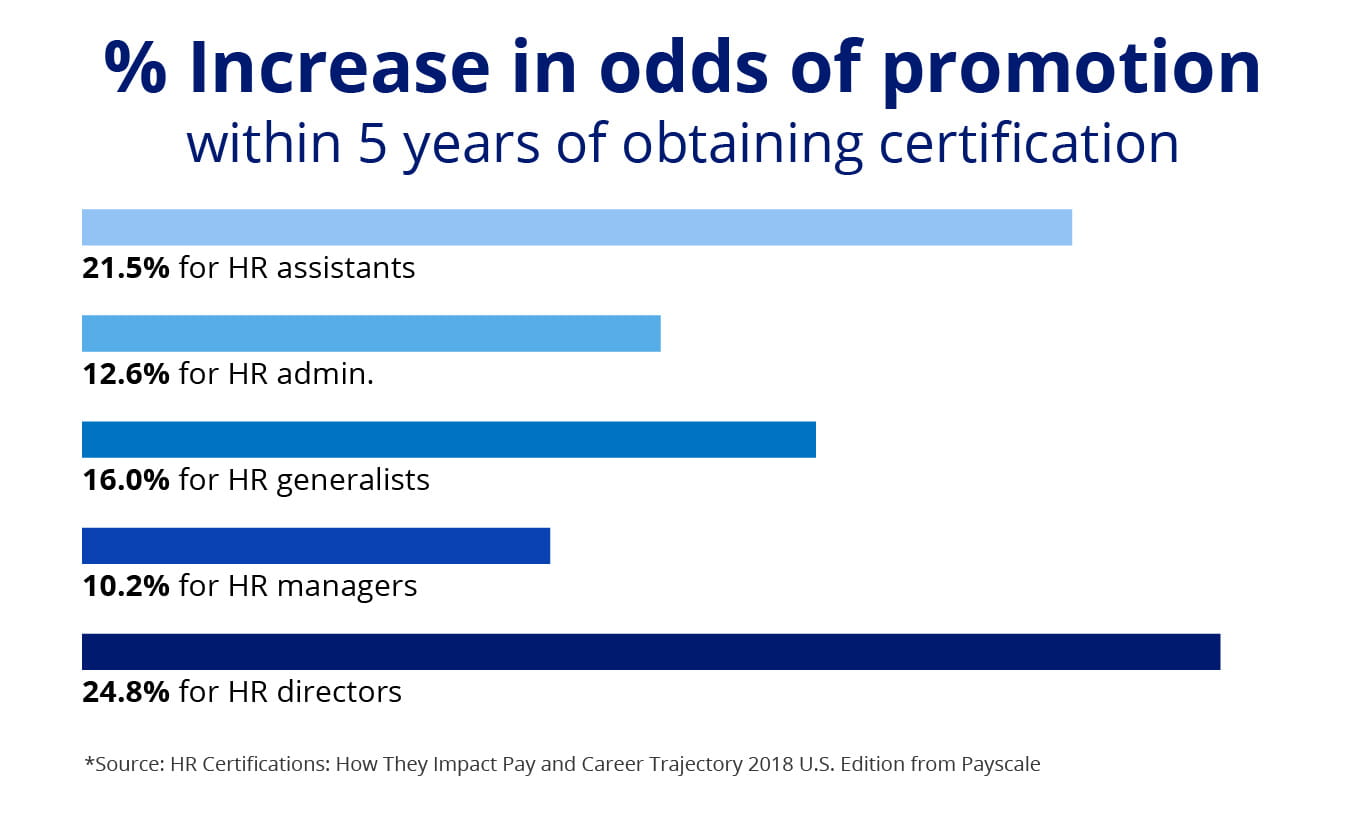 % Increase in odds of promotion
within 5 years of obtaining certification

21.5% for HR assistants

12.6% for HR admin.

16.0% for HR generalists

10.2% for HR managers

24.8% for HR directors

*Source: HR Certifications: How They Impact Pay and Career Trajectory 2018 U.S. Edition from Payscale